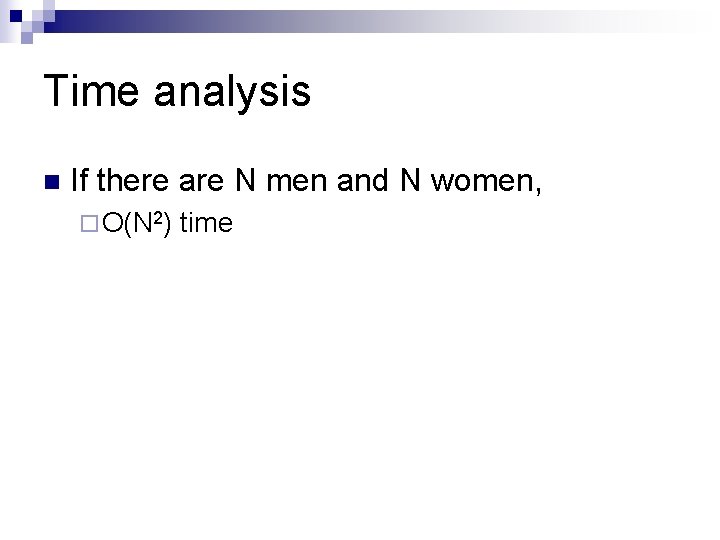 Time analysis

If there are N men and N women,

$O(N^2)$ time